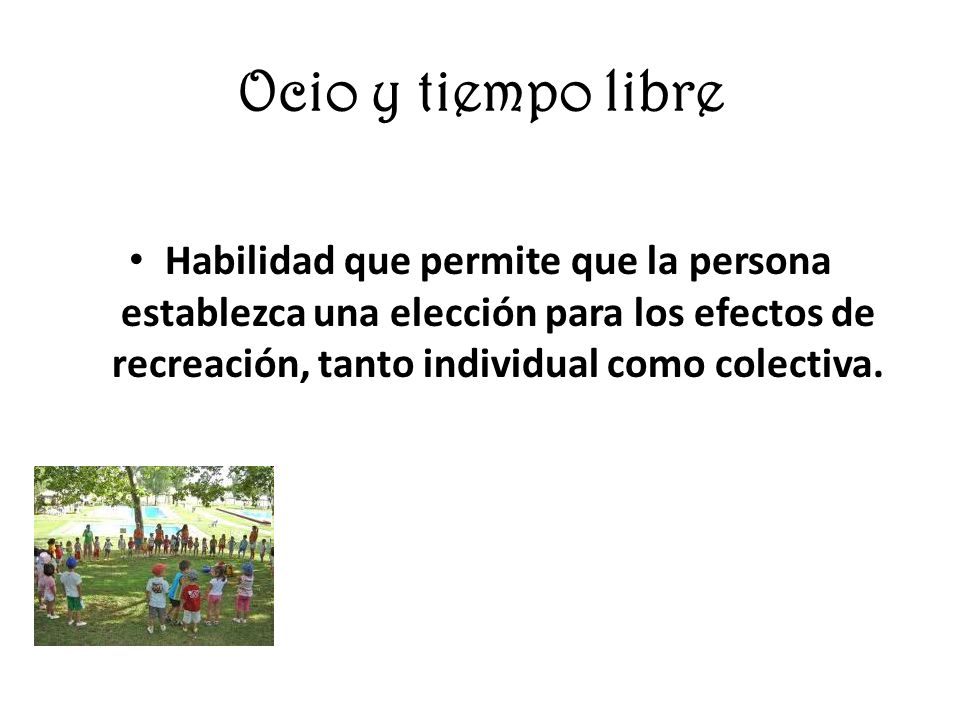 Ocio y tiempo libre

• Habilidad que permite que la persona establezca una elección para los efectos de recreación, tanto individual como colectiva.